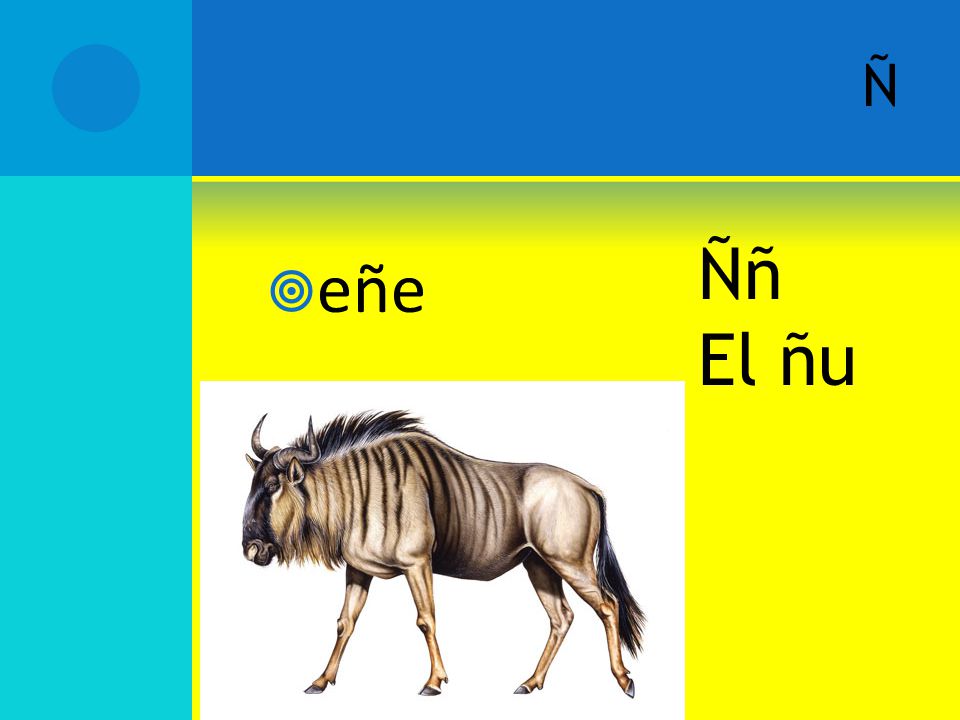 Ñ

eñe

Ññ
El ñu